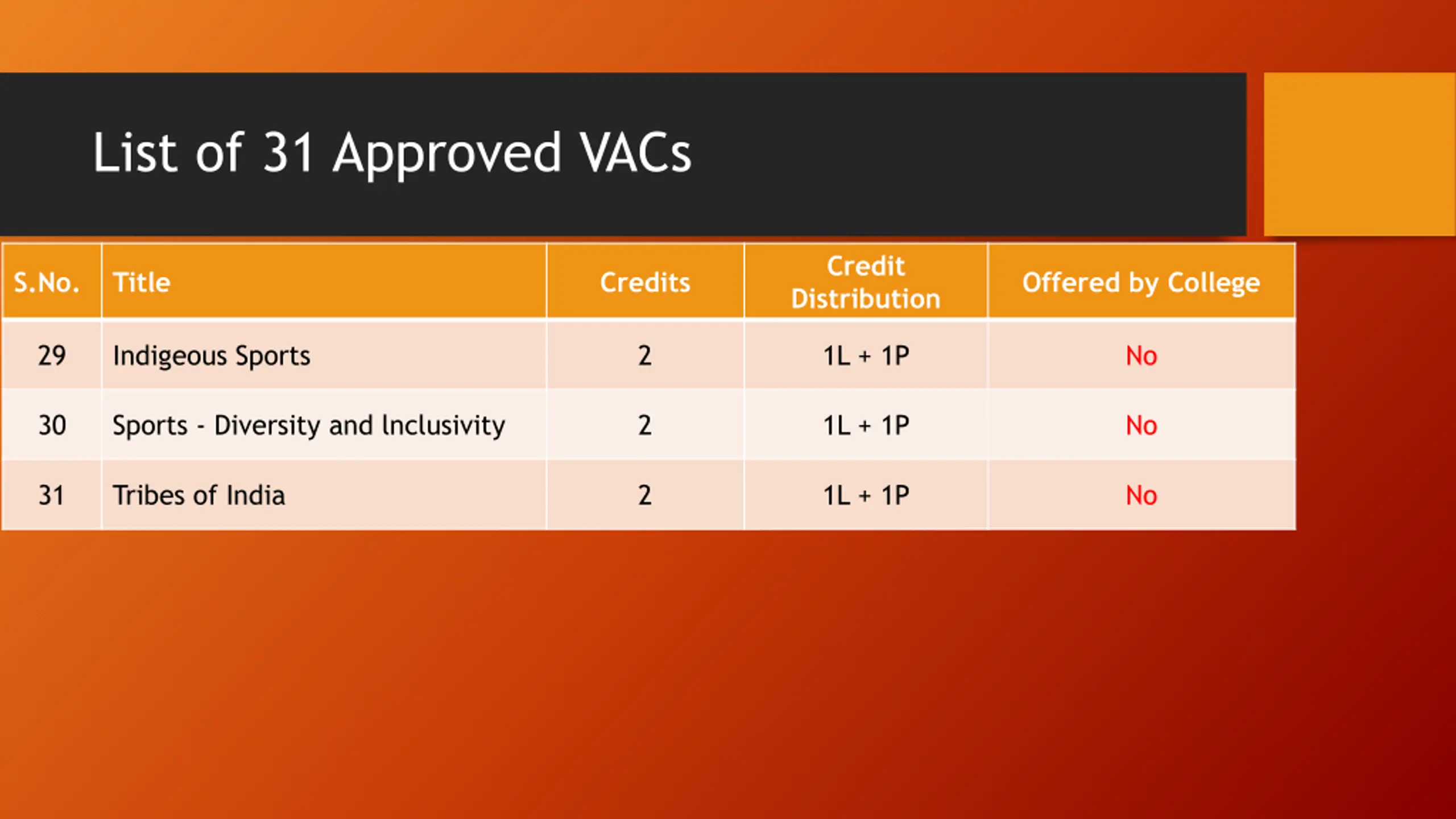 List of 31 Approved VACs

| S.No. | Title | Credits | Credit Distribution | Offered by College |
|---|---|---|---|---|
| 29 | Indigeous Sports | 2 | 1L + 1P | No |
| 30 | Sports - Diversity and Inclusivity | 2 | 1L + 1P | No |
| 31 | Tribes of India | 2 | 1L + 1P | No |